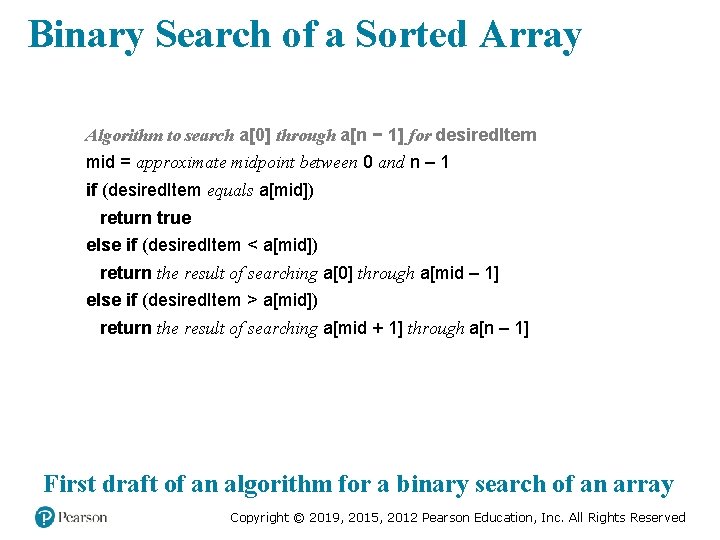 Binary Search of a Sorted Array

Algorithm to search a[0] through a[n − 1] for desiredItem
mid = approximate midpoint between 0 and n – 1
if (desiredItem equals a[mid])
return true
else if (desiredItem < a[mid])
return the result of searching a[0] through a[mid – 1]
else if (desiredItem > a[mid])
return the result of searching a[mid + 1] through a[n – 1]

First draft of an algorithm for a binary search of an array

Pearson

Copyright © 2019, 2015, 2012 Pearson Education, Inc. All Rights Reserved